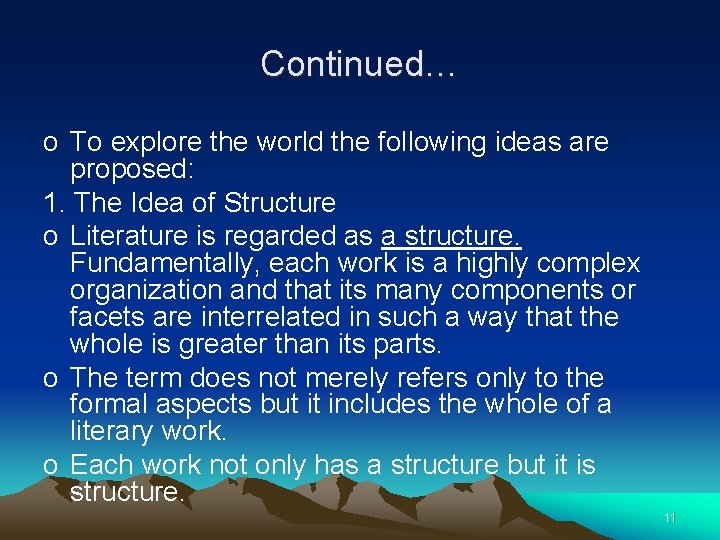 Continued…

o To explore the world the following ideas are proposed:

1. The Idea of Structure

o Literature is regarded as a structure. Fundamentally, each work is a highly complex organization and that its many components or facets are interrelated in such a way that the whole is greater than its parts.

o The term does not merely refers only to the formal aspects but it includes the whole of a literary work.

o Each work not only has a structure but it is structure.

11